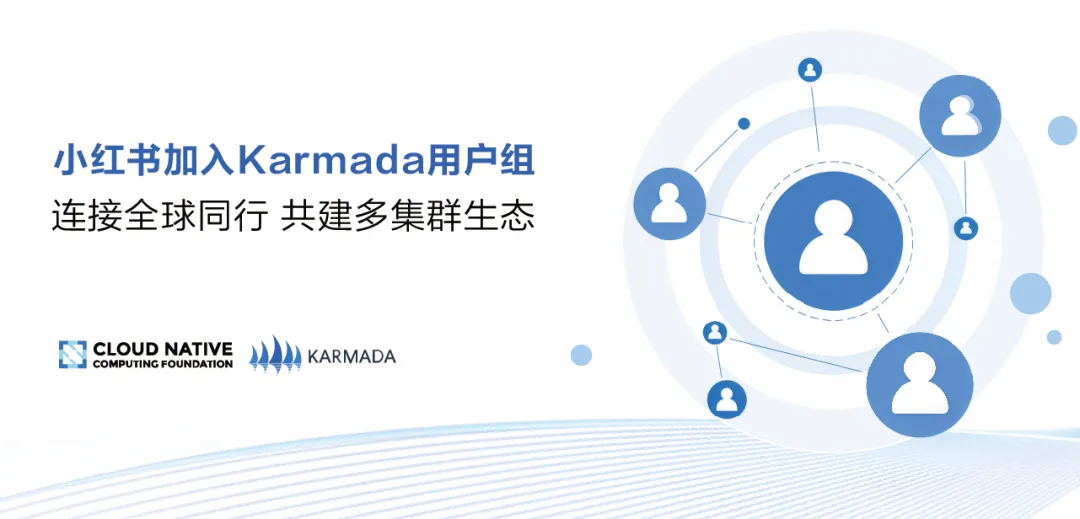 小红书加入Karmada用户组
连接全球同行 共建多集群生态

CLOUD NATIVE
COMPUTING FOUNDATION

KARMADA